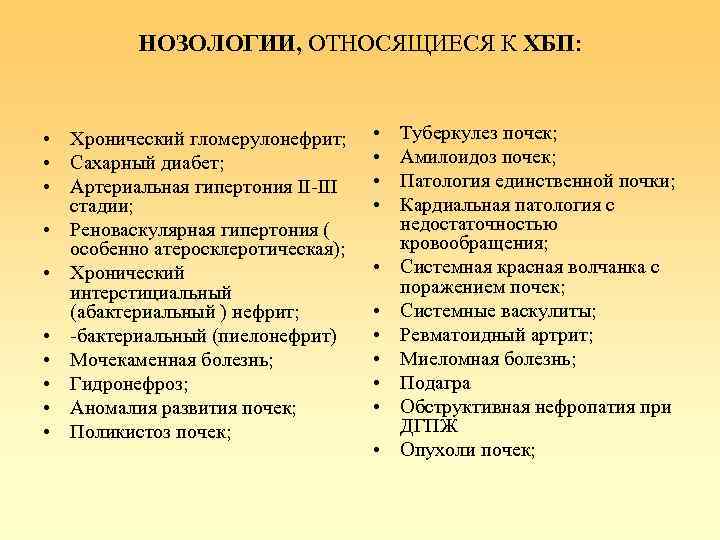 НОЗОЛОГИИ, ОТНОСЯЩИЕСЯ К ХБП:

• Хронический гломерулонефрит;
• Сахарный диабет;
• Артериальная гипертония II-III стадии;
• Реноваскулярная гипертония ( особенно атеросклеротическая);
• Хронический интерстициальный (абактериальный ) нефрит;
• -бактериальный (пиелонефрит)
• Мочекаменная болезнь;
• Гидронефроз;
• Аномалия развития почек;
• Поликистоз почек;

• Туберкулез почек;
• Амилоидоз почек;
• Патология единственной почки;
• Кардиальная патология с недостаточностью кровообращения;
• Системная красная волчанка с поражением почек;
• Системные васкулиты;
• Ревматоидный артрит;
• Миеломная болезнь;
• Подагра
• Обструктивная нефропатия при ДГПЖ
• Опухоли почек;